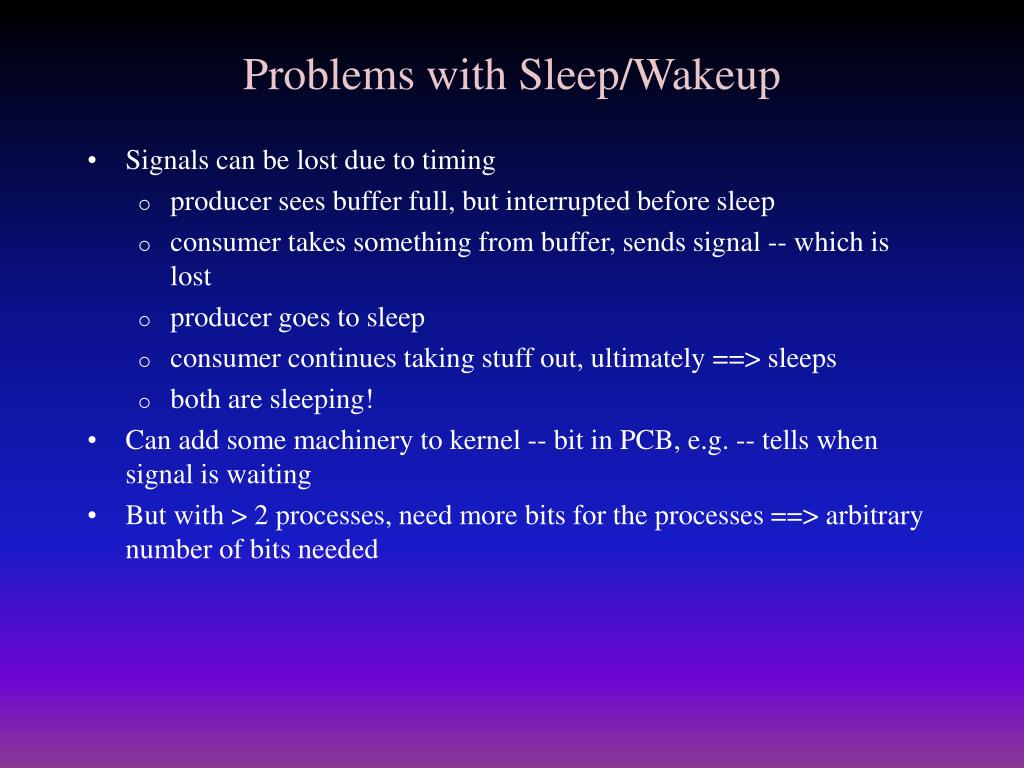 Problems with Sleep/Wakeup

• Signals can be lost due to timing
  o producer sees buffer full, but interrupted before sleep
  o consumer takes something from buffer, sends signal -- which is lost
  o producer goes to sleep
  o consumer continues taking stuff out, ultimately ==> sleeps
  o both are sleeping!
• Can add some machinery to kernel -- bit in PCB, e.g. -- tells when signal is waiting
• But with > 2 processes, need more bits for the processes ==> arbitrary number of bits needed